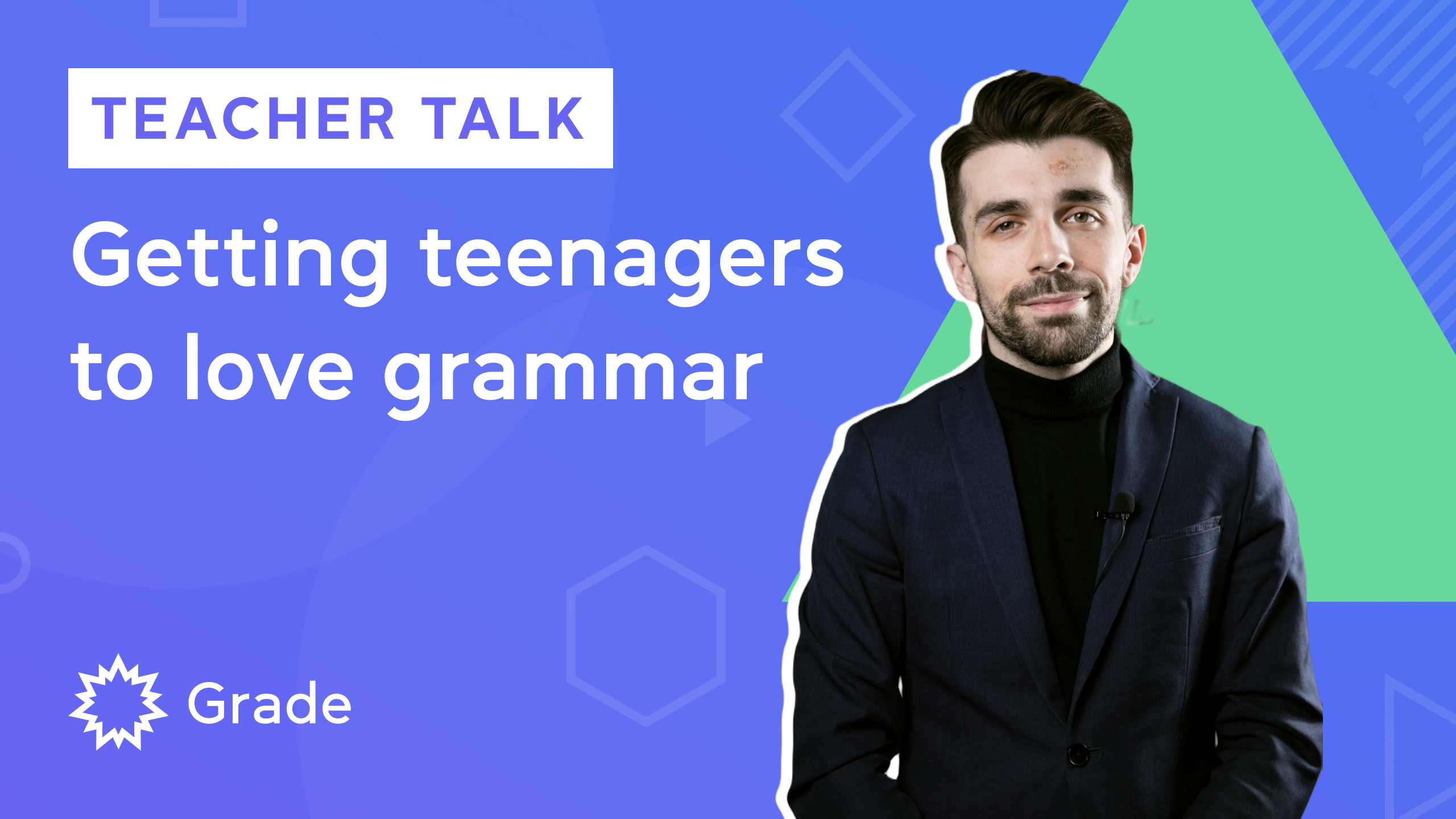 TEACHER TALK

Getting teenagers to love grammar

Grade